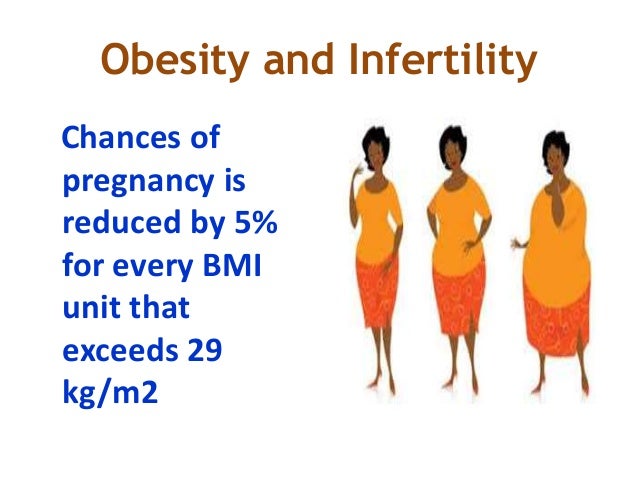 Obesity and Infertility

Chances of pregnancy is reduced by 5% for every BMI unit that exceeds 29 kg/m2